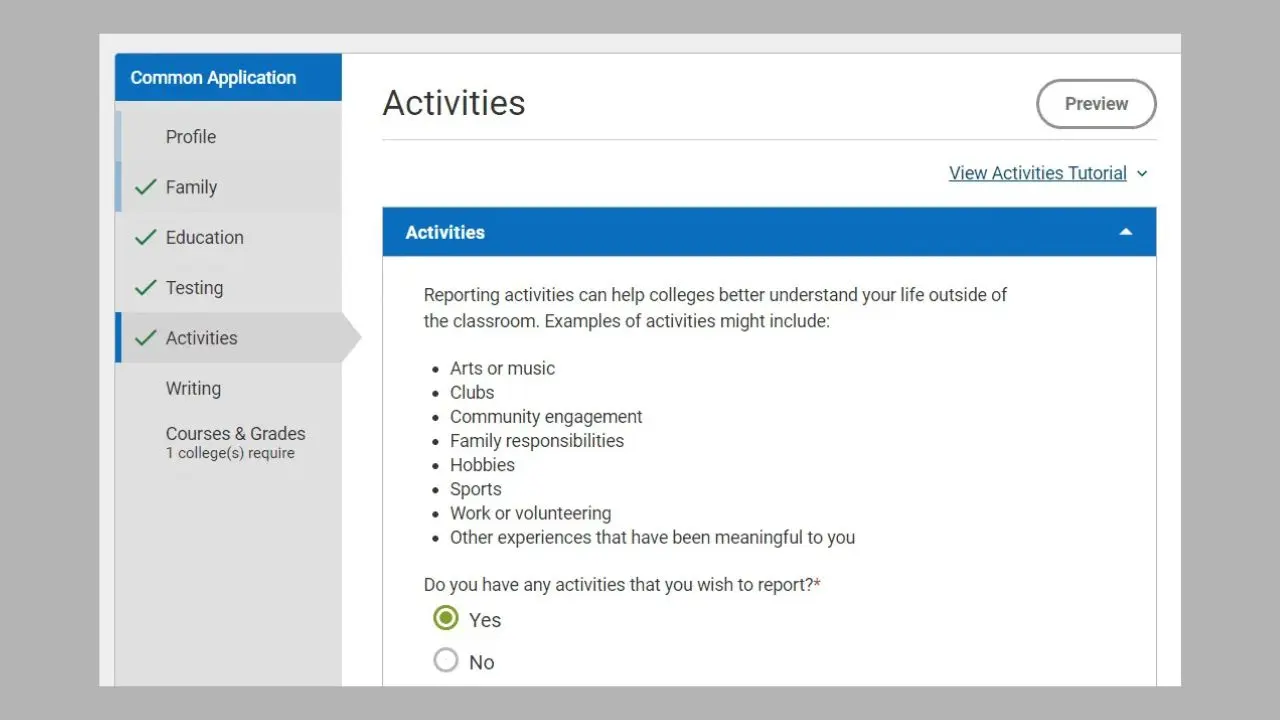 Common Application

Profile

Family

Education

Testing

Activities

Writing

Courses & Grades
1 college(s) require

Activities

Preview

View Activities Tutorial

Activities

Reporting activities can help colleges better understand your life outside of the classroom. Examples of activities might include:

- Arts or music
- Clubs
- Community engagement
- Family responsibilities
- Hobbies
- Sports
- Work or volunteering
- Other experiences that have been meaningful to you

Do you have any activities that you wish to report?*

Yes

No